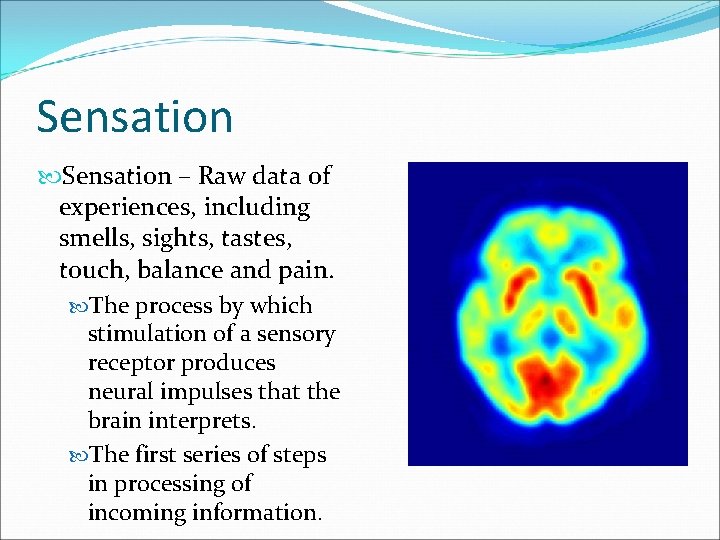 Sensation

Sensation – Raw data of experiences, including smells, sights, tastes, touch, balance and pain.

The process by which stimulation of a sensory receptor produces neural impulses that the brain interprets.

The first series of steps in processing of incoming information.